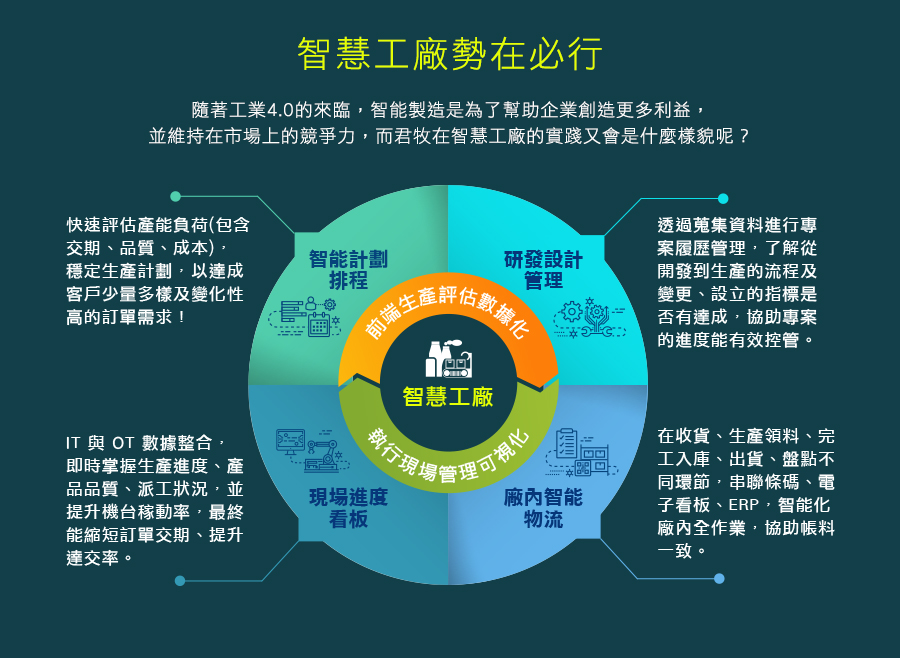 智慧工廠勢在必行

隨著工業4.0的來臨，智能製造是為了幫助企業創造更多利益，並維持在市場上的競爭力，而君牧在智慧工廠的實踐又會是什麼樣貌呢？

快速評估產能負荷(包含交期、品質、成本)，穩定生產計劃，以達成客戶少量多樣及變化性高的訂單需求！

智能計劃排程

研發設計管理

透過蒐集資料進行專案履歷管理，了解從開發到生產的流程及變更、設立的指標是否有達成，協助專案的進度能有效控管。

前端生產評估數據化

智慧工廠

執行現場管理可視化

IT 與 OT 數據整合，即時掌握生產進度、產品品質、派工狀況，並提升機台稼動率，最終能縮短訂單交期、提升達交率。

現場進度看板

廠內智能物流

在收貨、生產領料、完工入庫、出貨、盤點不同環節，串聯條碼、電子看板、ERP，智能化廠內全作業，協助帳料一致。